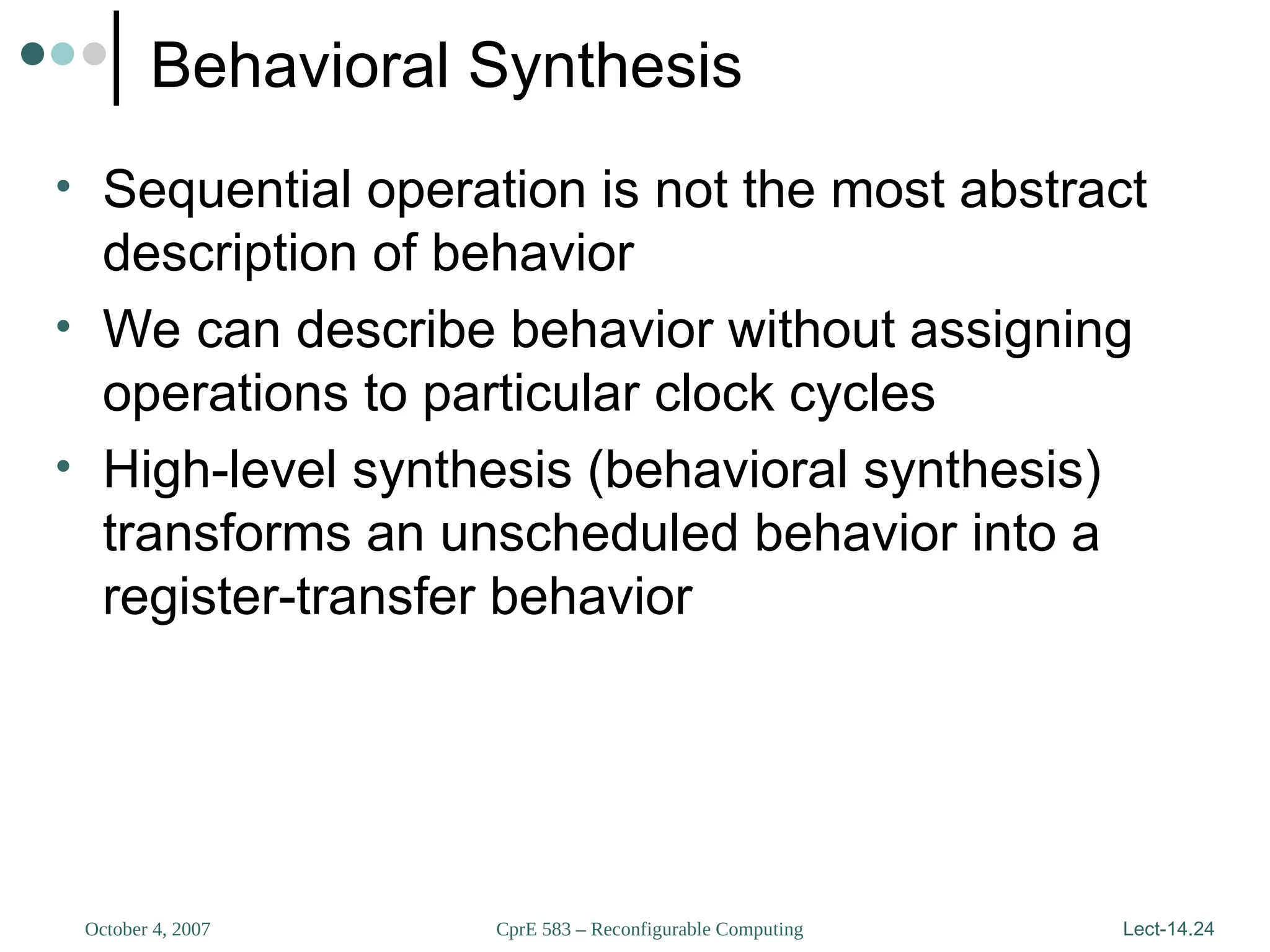 Behavioral Synthesis

• Sequential operation is not the most abstract description of behavior
• We can describe behavior without assigning operations to particular clock cycles
• High-level synthesis (behavioral synthesis) transforms an unscheduled behavior into a register-transfer behavior

October 4, 2007
CprE 583 – Reconfigurable Computing
Lect-14.24